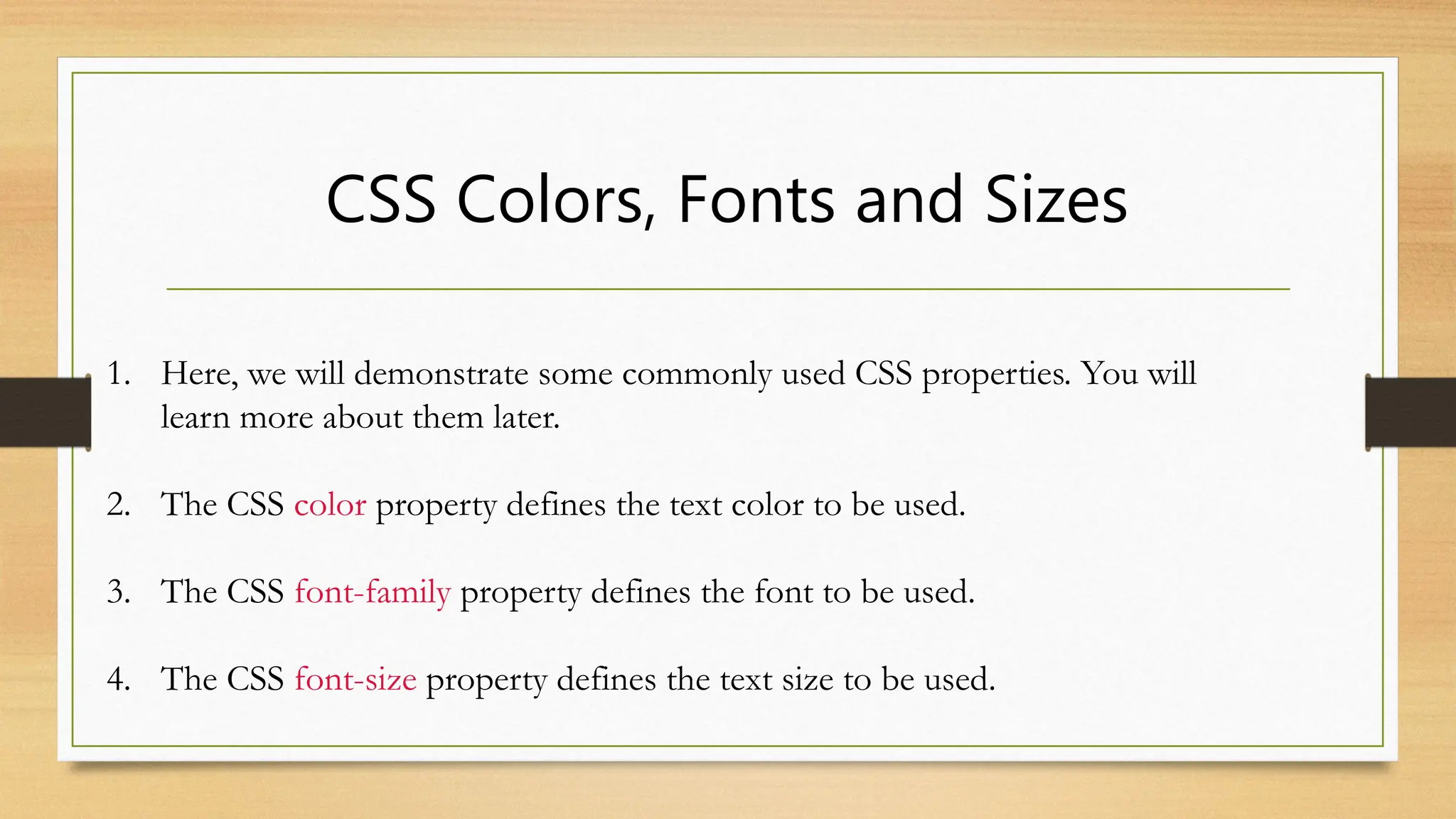 CSS Colors, Fonts and Sizes

1. Here, we will demonstrate some commonly used CSS properties. You will learn more about them later.

2. The CSS color property defines the text color to be used.

3. The CSS font-family property defines the font to be used.

4. The CSS font-size property defines the text size to be used.